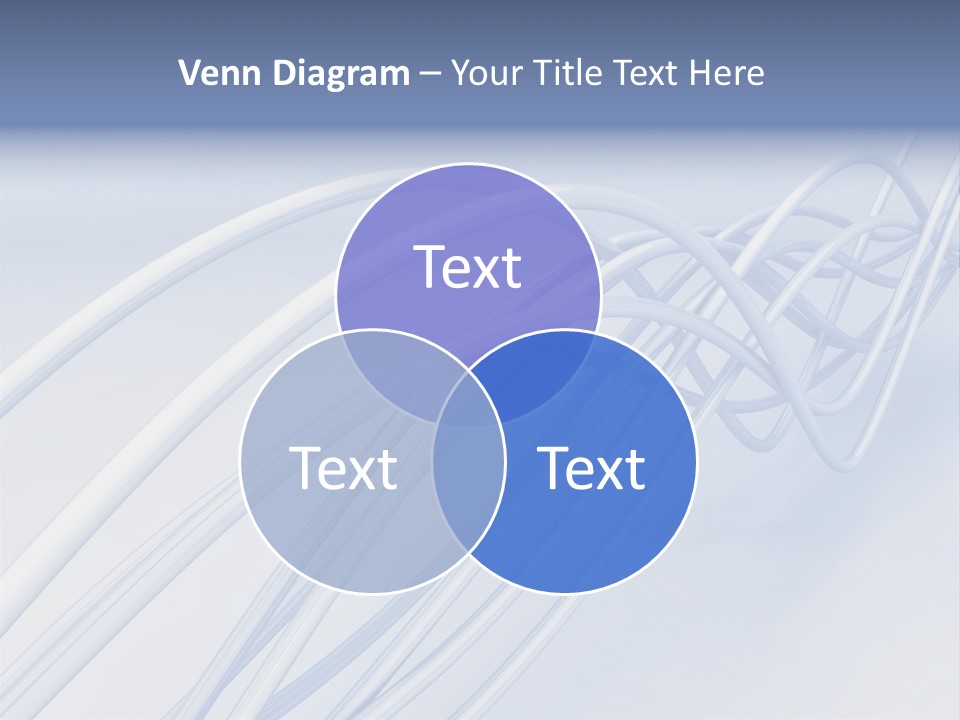 Venn Diagram – Your Title Text Here

Text

Text

Text